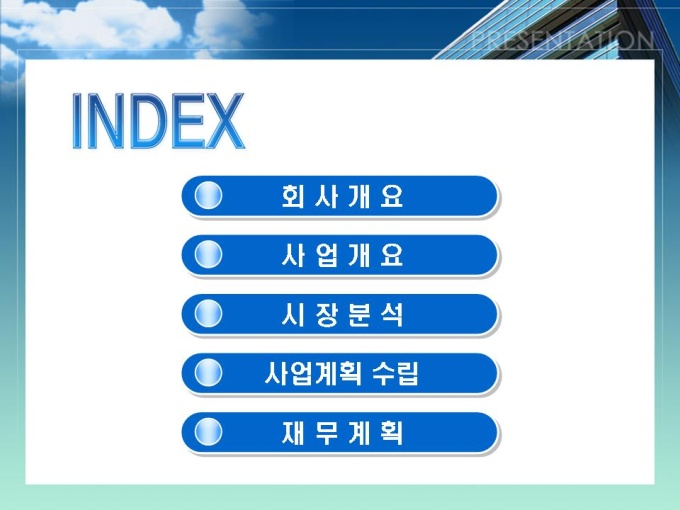 PRESENTATION

INDEX

회 사 개 요

사 업 개 요

시 장 분 석

사업계획 수립

재 무 계 획